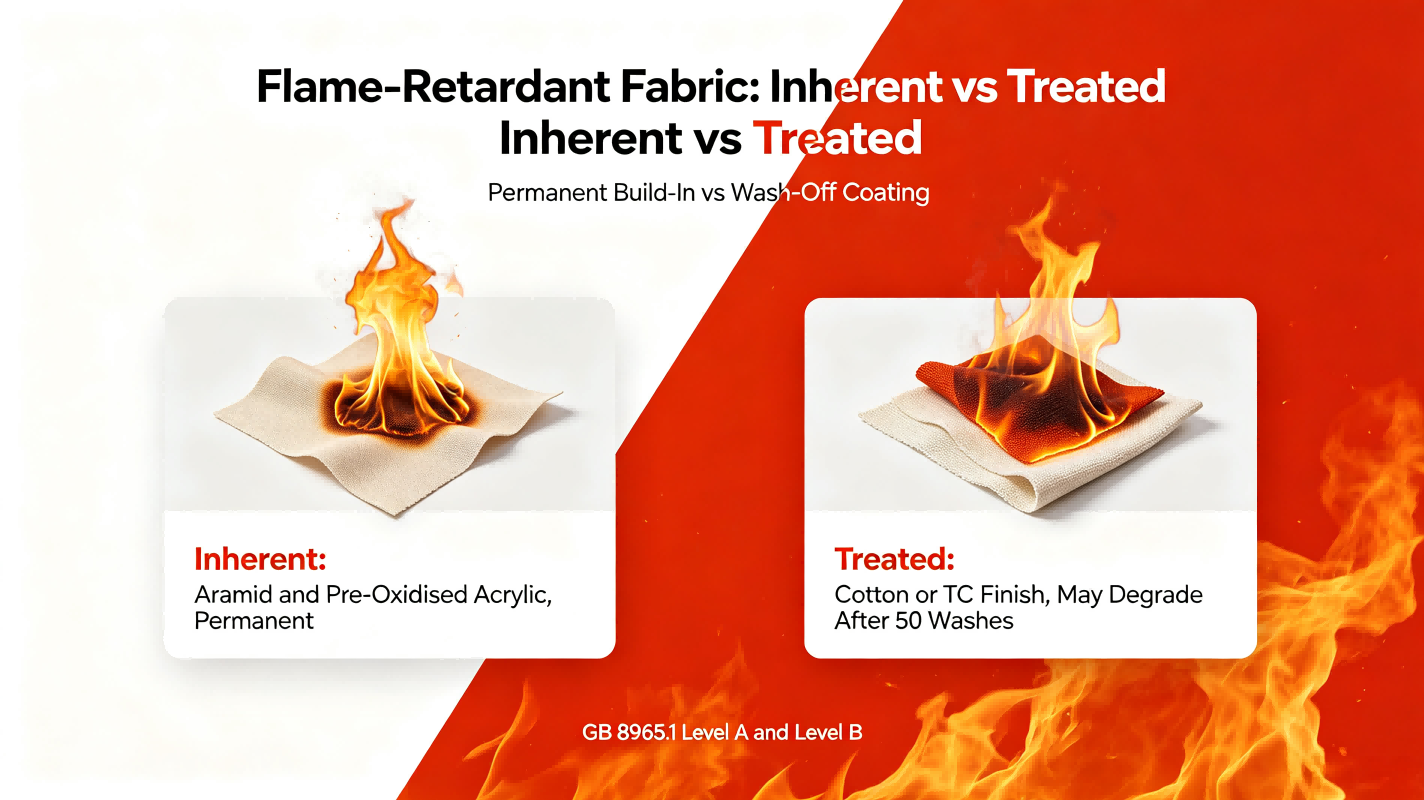 Flame-Retardant Fabric: Inherent vs Treated
Inherent vs Treated

Permanent Build-In vs Wash-Off Coating

Inherent:
Aramid and Pre-Oxidised Acrylic, Permanent

Treated:
Cotton or TC Finish, May Degrade After 50 Washes

GB 8965.1 Level A and Level B